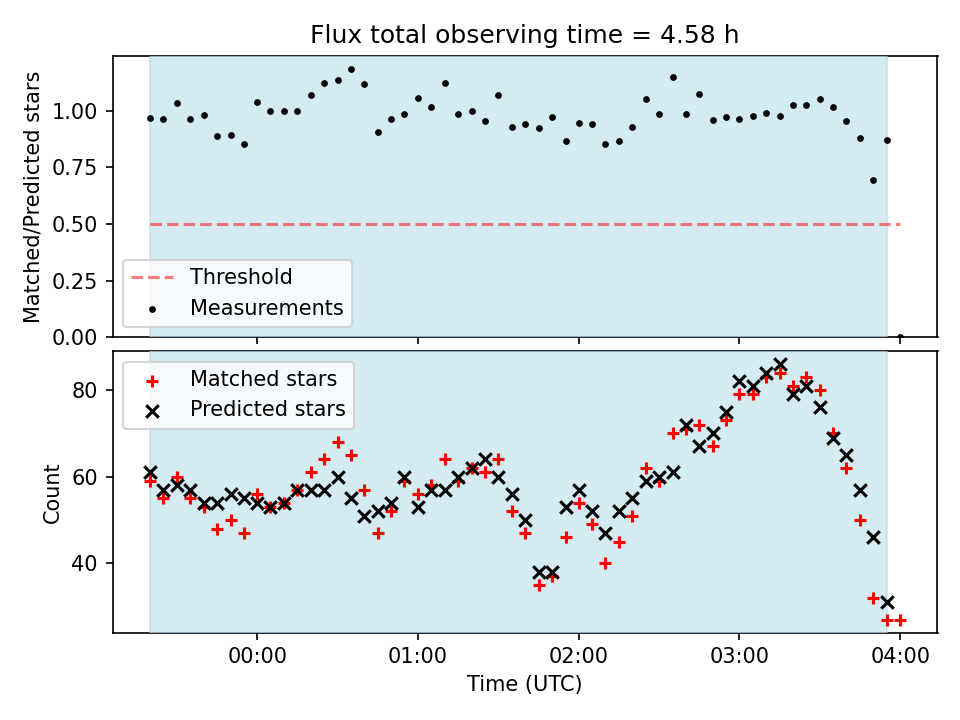 Flux total observing time = 4.58 h

Matched/Predicted stars

1.00
0.75
0.50
0.25
0.00

Threshold
Measurements

Matched stars
Predicted stars

Count

80
60
40

00:00
01:00
02:00
03:00
04:00

Time (UTC)